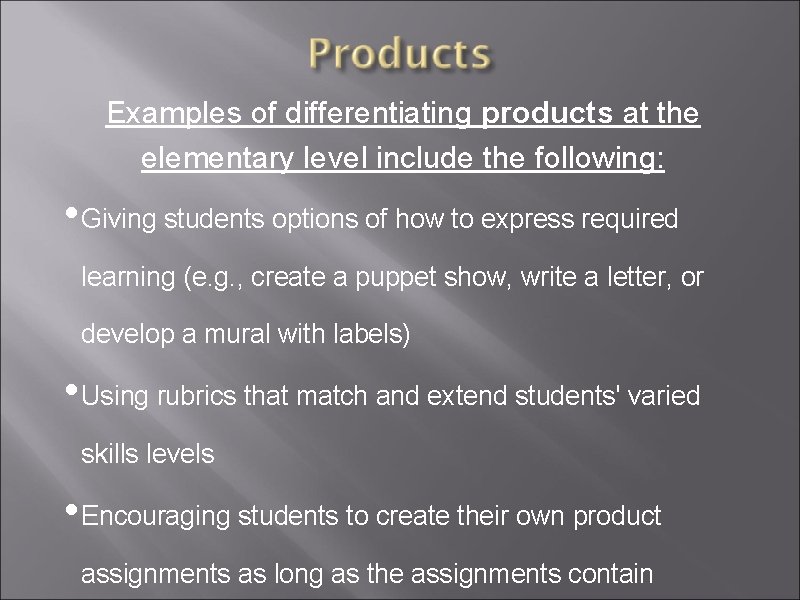 Products

Examples of differentiating products at the elementary level include the following:

• Giving students options of how to express required learning (e.g., create a puppet show, write a letter, or develop a mural with labels)

• Using rubrics that match and extend students' varied skills levels

• Encouraging students to create their own product assignments as long as the assignments contain